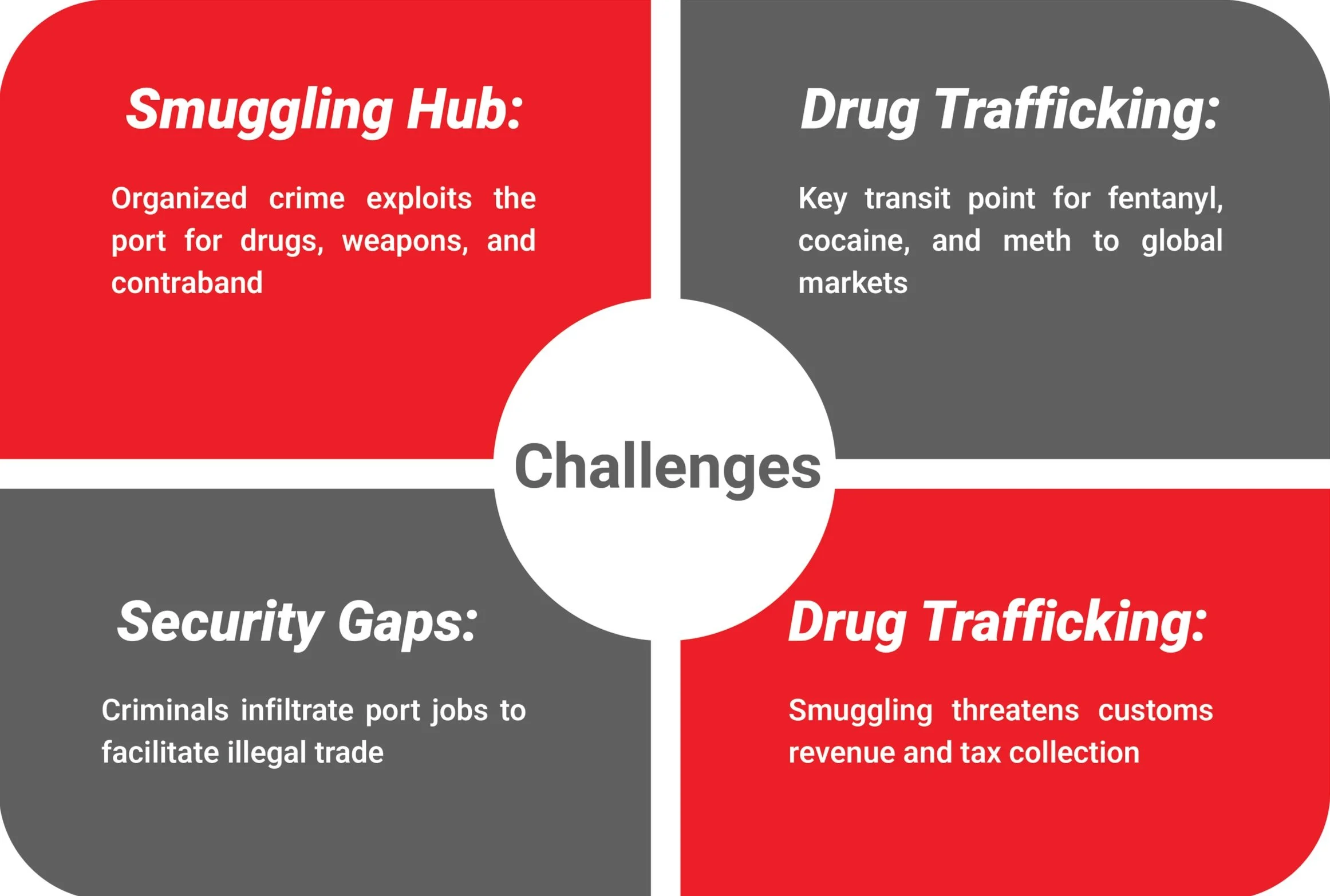 Smuggling Hub:

Organized crime exploits the port for drugs, weapons, and contraband

Drug Trafficking:

Key transit point for fentanyl, cocaine, and meth to global markets

Challenges

Security Gaps:

Criminals infiltrate port jobs to facilitate illegal trade

Drug Trafficking:

Smuggling threatens customs revenue and tax collection